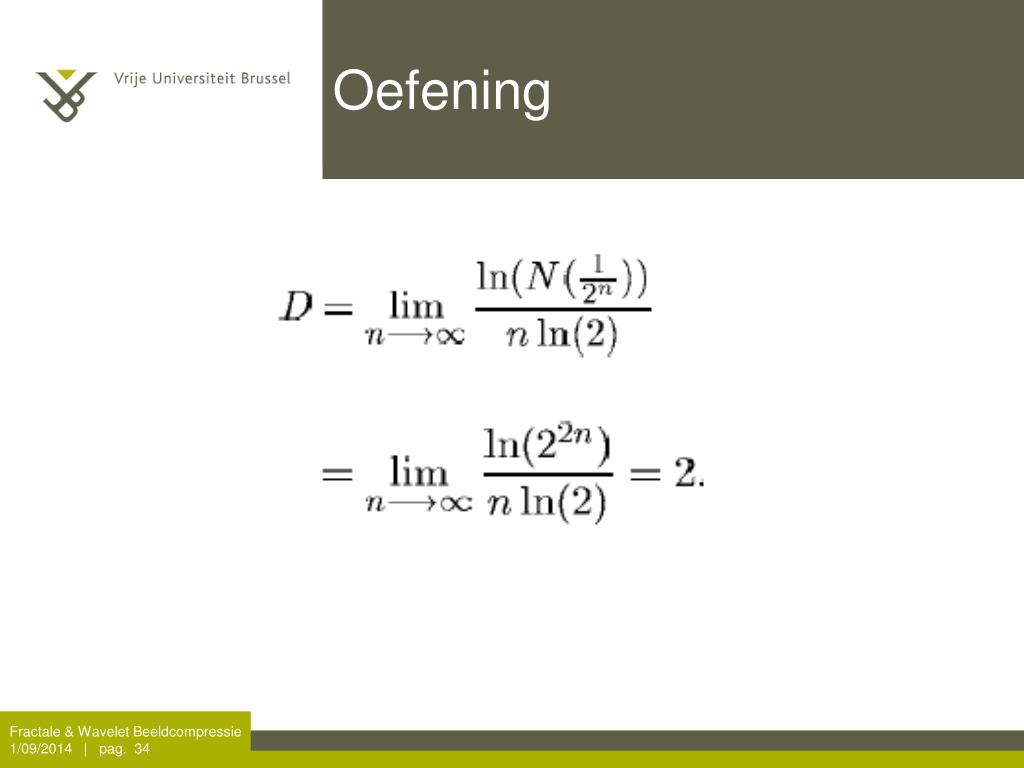 Vrije Universiteit Brussel

Oefening

$D = \lim_{n \longrightarrow \infty} \frac{\ln(N(\frac{1}{2^n}))}{n \ln(2)}$

$= \lim_{n \longrightarrow \infty} \frac{\ln(2^{2n})}{n \ln(2)} = 2.$

Fractale & Wavelet Beeldcompressie
1/09/2014 | pag. 34